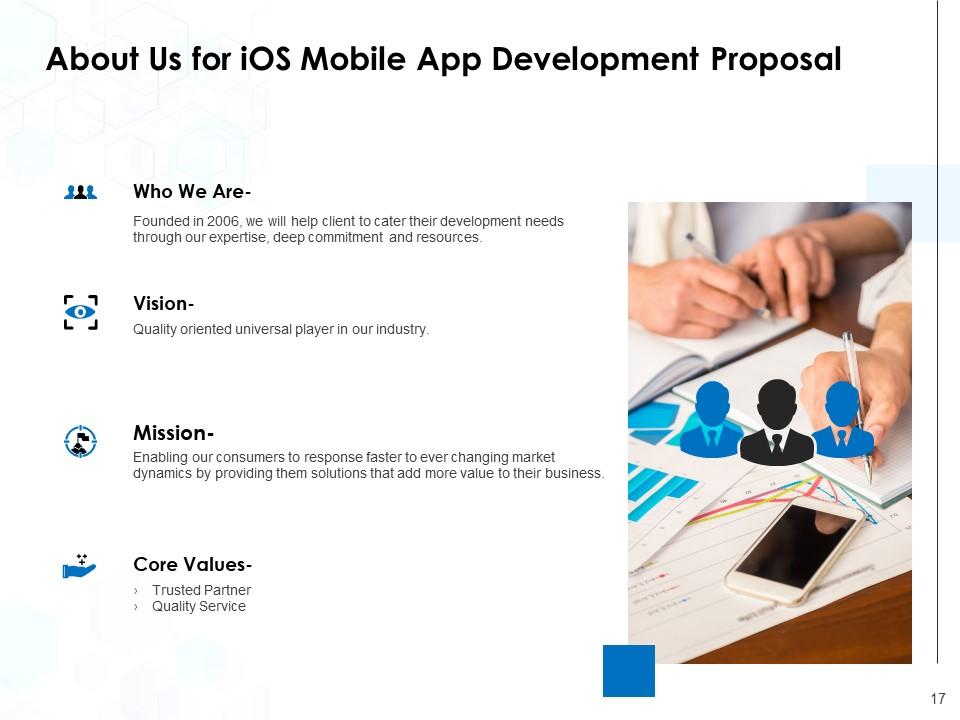 About Us for iOS Mobile App Development Proposal

Who We Are-

Founded in 2006, we will help client to cater their development needs through our expertise, deep commitment and resources.

Vision-

Quality oriented universal player in our industry.

Mission-

Enabling our consumers to response faster to ever changing market dynamics by providing them solutions that add more value to their business.

Core Values-

› Trusted Partner
› Quality Service

17